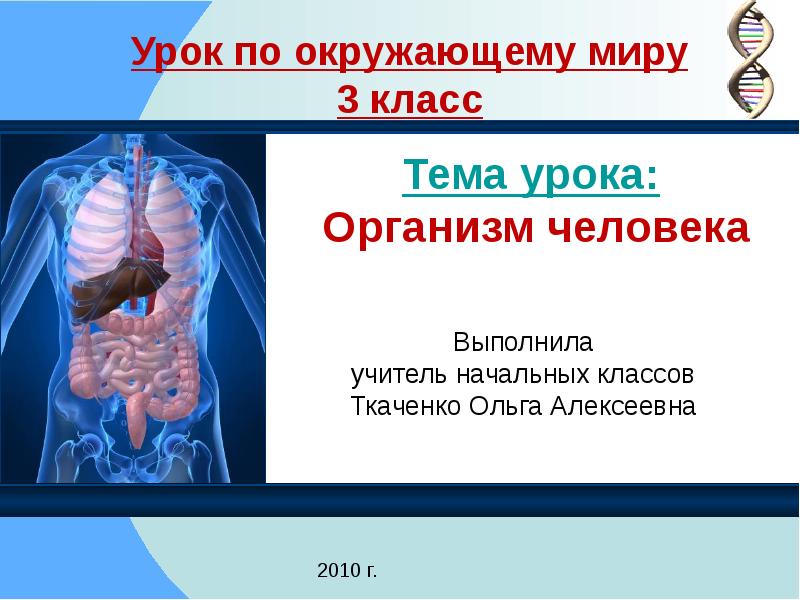 Урок по окружающему миру
3 класс

Тема урока:
Организм человека

Выполнила
учитель начальных классов
Ткаченко Ольга Алексеевна

2010 г.